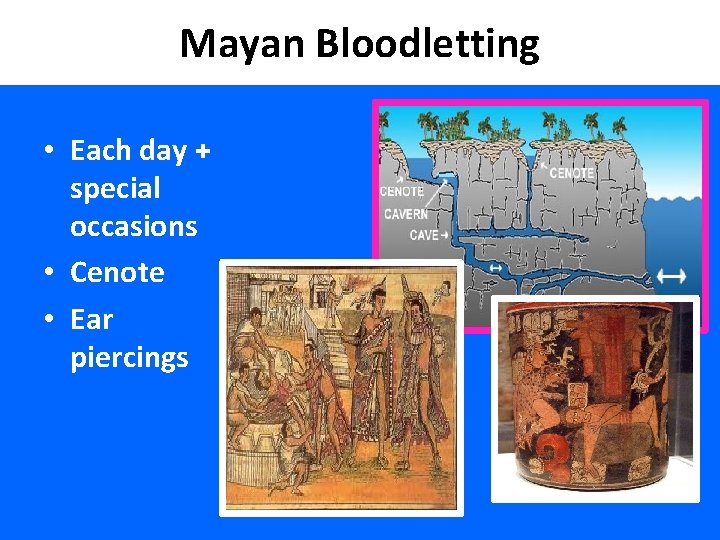 Mayan Bloodletting

• Each day + special occasions
• Cenote
• Ear piercings

CENOTE
CENOTE
CAVERN
CAVE